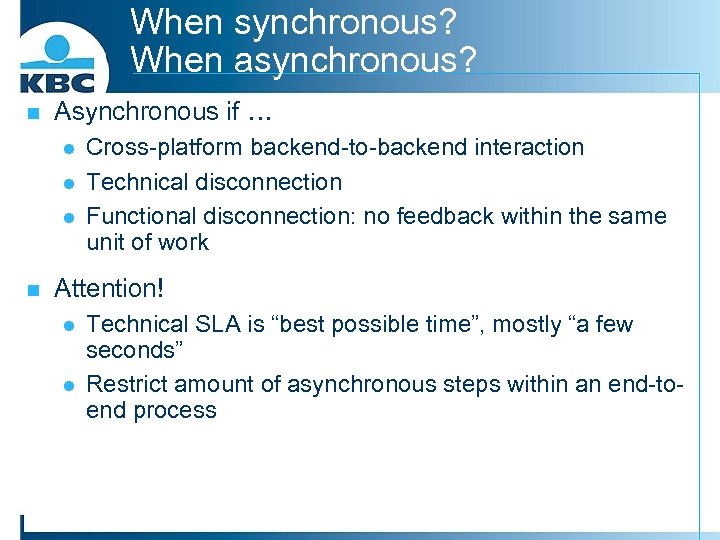 KBC

When synchronous?
When asynchronous?

Asynchronous if …

Cross-platform backend-to-backend interaction

Technical disconnection

Functional disconnection: no feedback within the same unit of work

Attention!

Technical SLA is “best possible time”, mostly “a few seconds”

Restrict amount of asynchronous steps within an end-to-end process